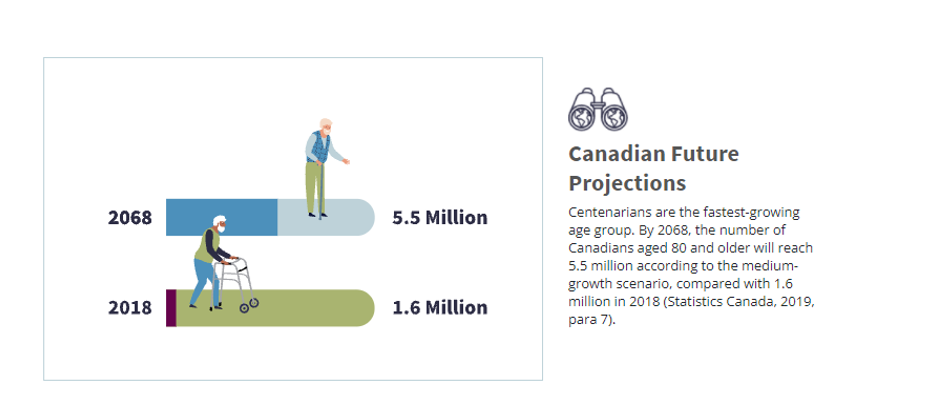 2068

5.5 Million

2018

1.6 Million

Canadian Future Projections

Centenarians are the fastest-growing age group. By 2068, the number of Canadians aged 80 and older will reach 5.5 million according to the medium-growth scenario, compared with 1.6 million in 2018 (Statistics Canada, 2019, para 7).